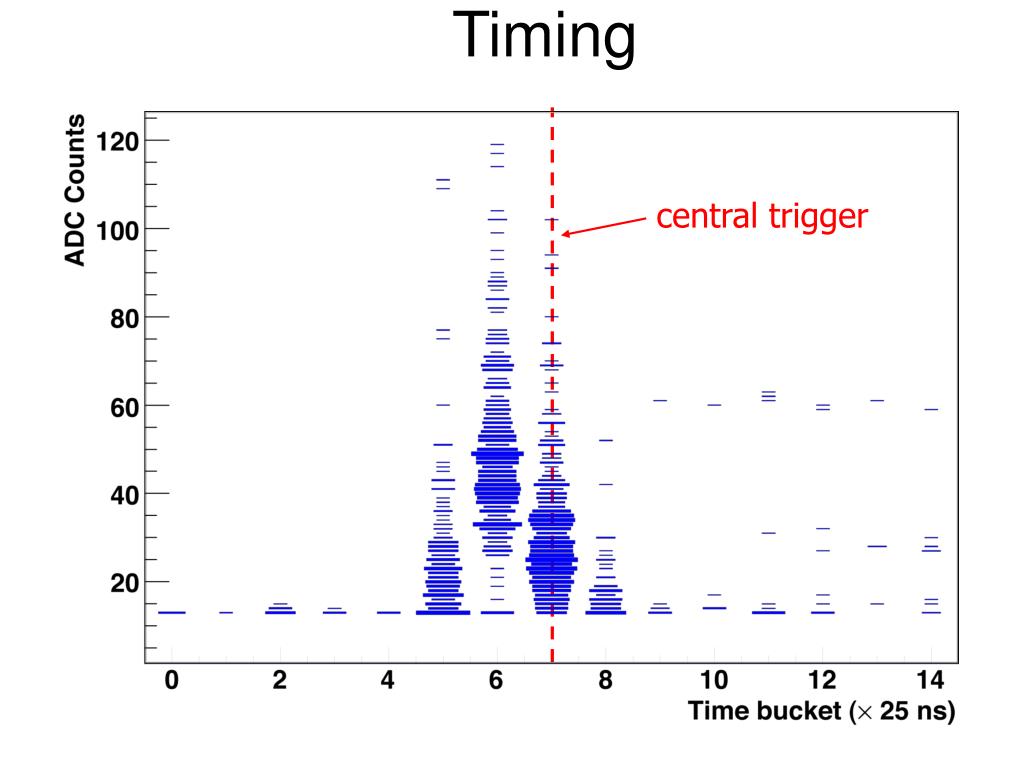 Timing

ADC Counts

120
100
80
60
40
20

central trigger

0 2 4 6 8 10 12 14

Time bucket ($\times$ 25 ns)